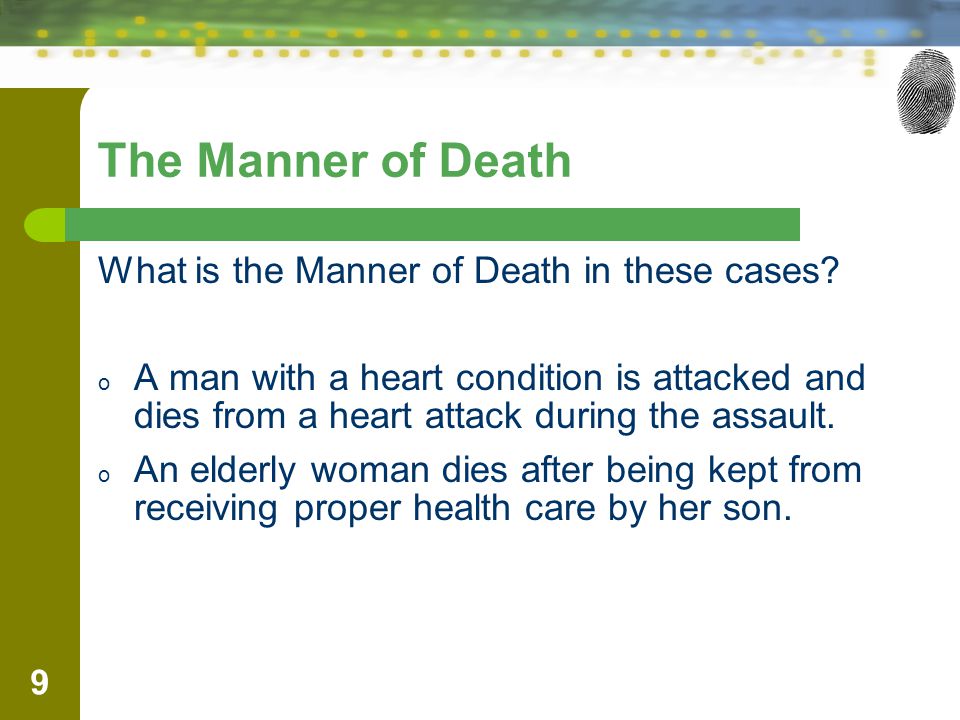 The Manner of Death

What is the Manner of Death in these cases?

o A man with a heart condition is attacked and dies from a heart attack during the assault.

o An elderly woman dies after being kept from receiving proper health care by her son.

9